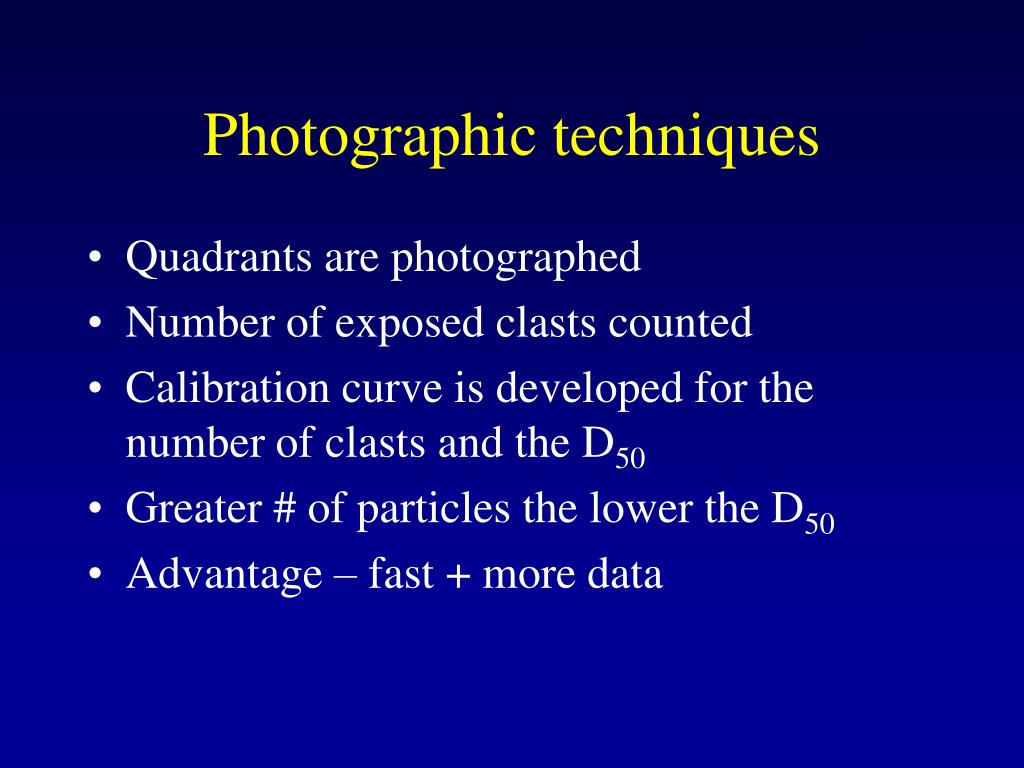 Photographic techniques

• Quadrants are photographed
• Number of exposed clasts counted
• Calibration curve is developed for the number of clasts and the $D_{50}$
• Greater # of particles the lower the $D_{50}$
• Advantage – fast + more data